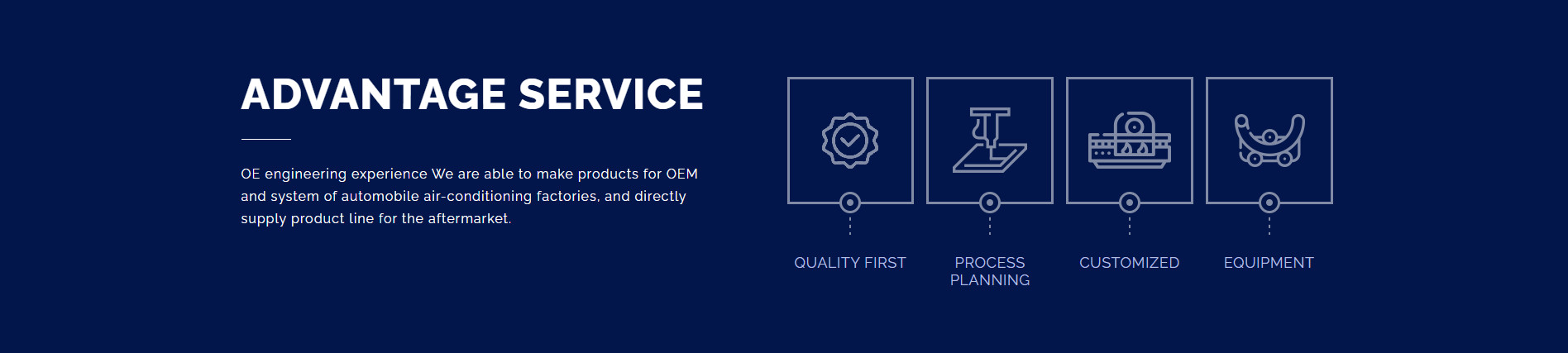 ADVANTAGE SERVICE

OE engineering experience We are able to make products for OEM and system of automobile air-conditioning factories, and directly supply product line for the aftermarket.

QUALITY FIRST

PROCESS PLANNING

CUSTOMIZED

EQUIPMENT